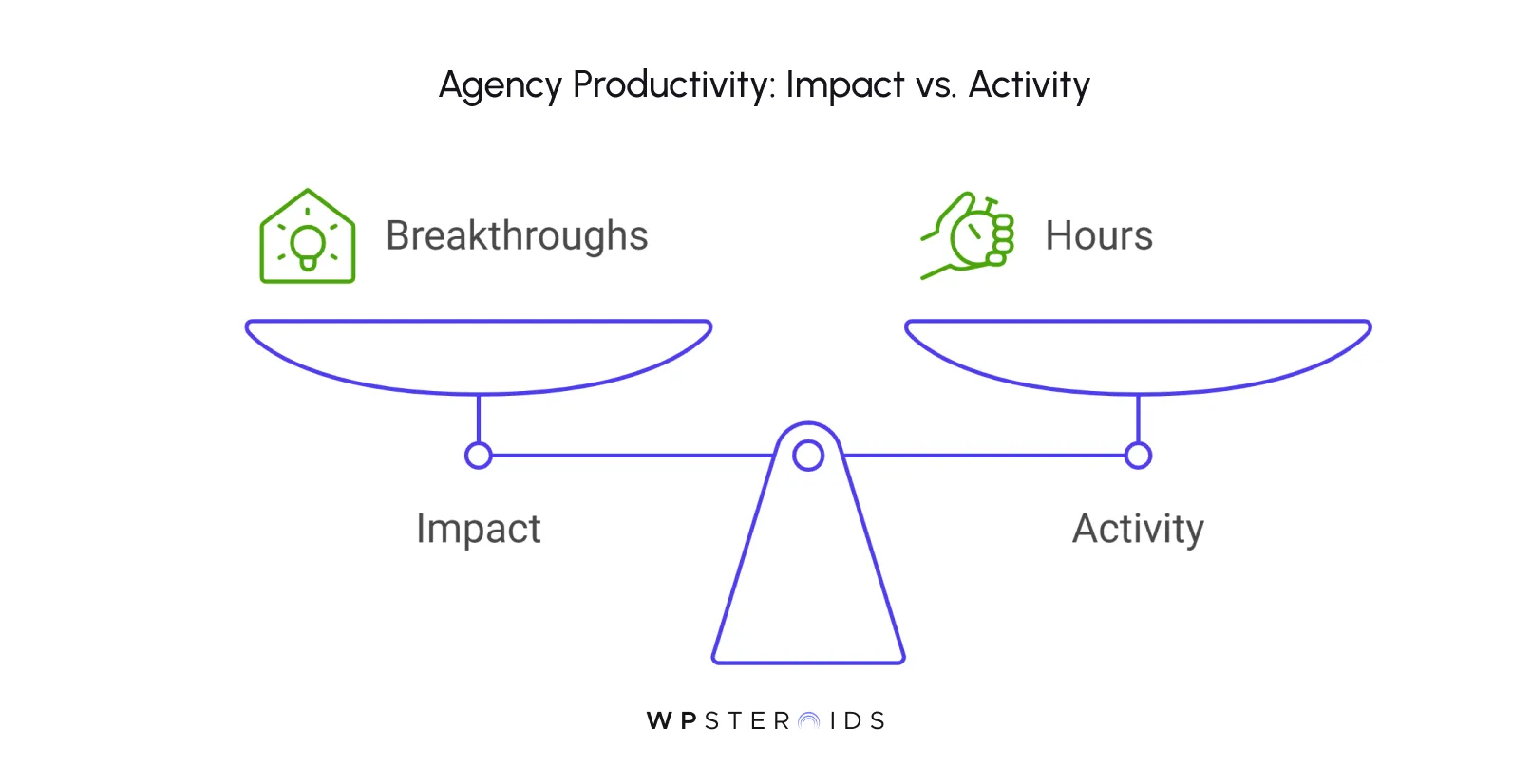 Agency Productivity: Impact vs. Activity

Breakthroughs

Hours

Impact

Activity

WPSTEROIDS